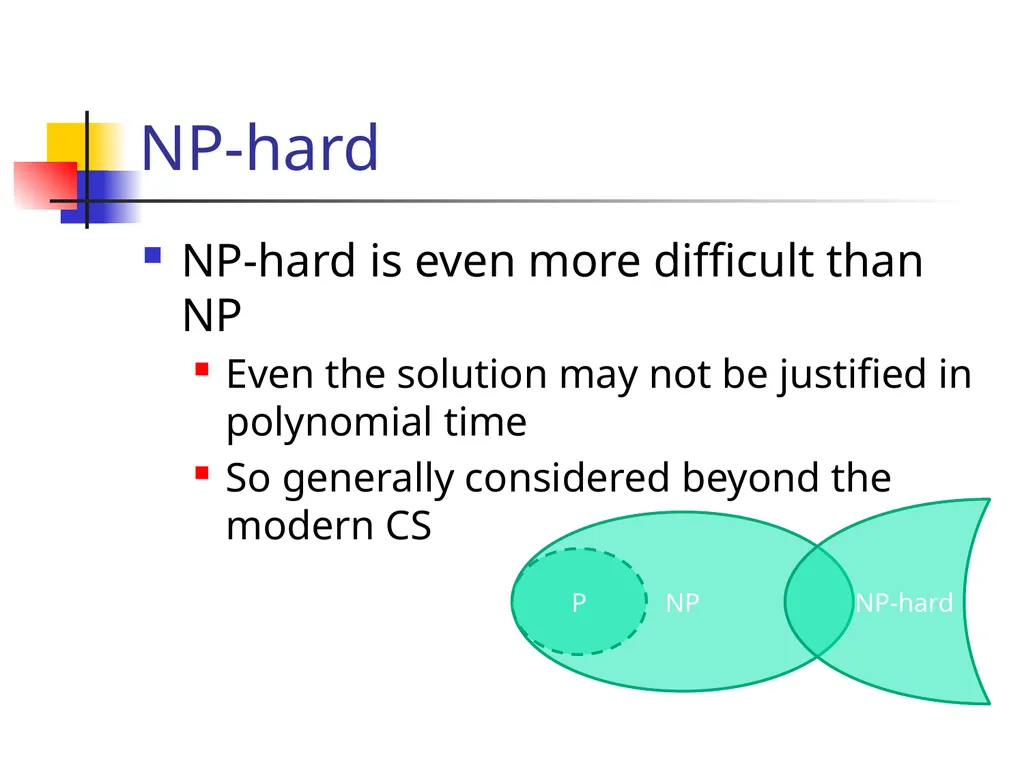 NP-hard

NP-hard is even more difficult than NP

Even the solution may not be justified in polynomial time

So generally considered beyond the modern CS

P

NP

NP-hard